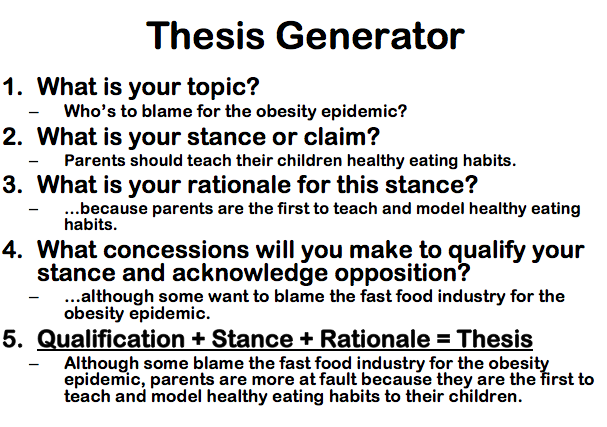 Thesis Generator

1. What is your topic?
– Who's to blame for the obesity epidemic?

2. What is your stance or claim?
– Parents should teach their children healthy eating habits.

3. What is your rationale for this stance?
– …because parents are the first to teach and model healthy eating habits.

4. What concessions will you make to qualify your stance and acknowledge opposition?
– …although some want to blame the fast food industry for the obesity epidemic.

5. Qualification + Stance + Rationale = Thesis
– Although some blame the fast food industry for the obesity epidemic, parents are more at fault because they are the first to teach and model healthy eating habits to their children.